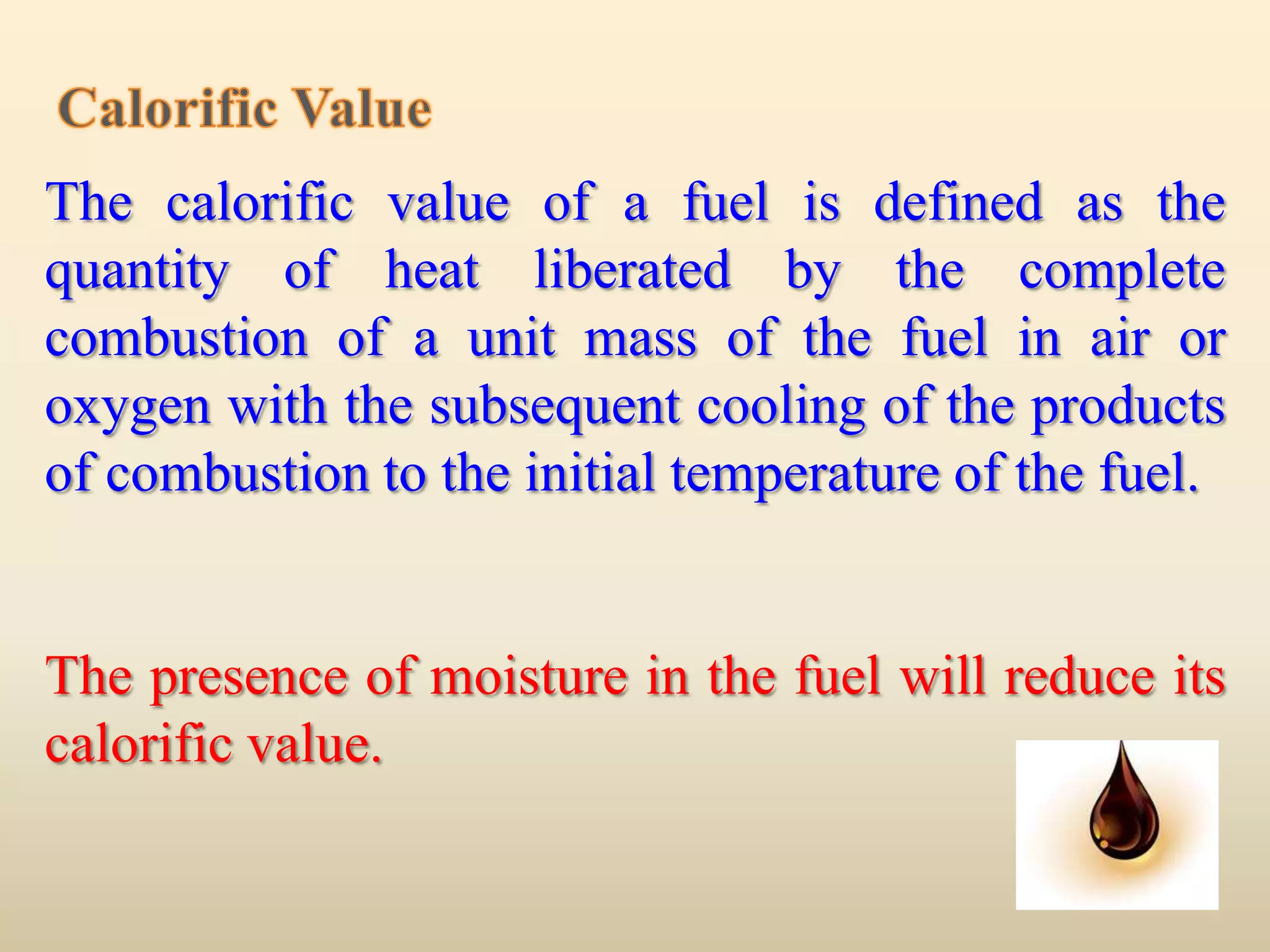 Calorific Value

The calorific value of a fuel is defined as the quantity of heat liberated by the complete combustion of a unit mass of the fuel in air or oxygen with the subsequent cooling of the products of combustion to the initial temperature of the fuel.

The presence of moisture in the fuel will reduce its calorific value.